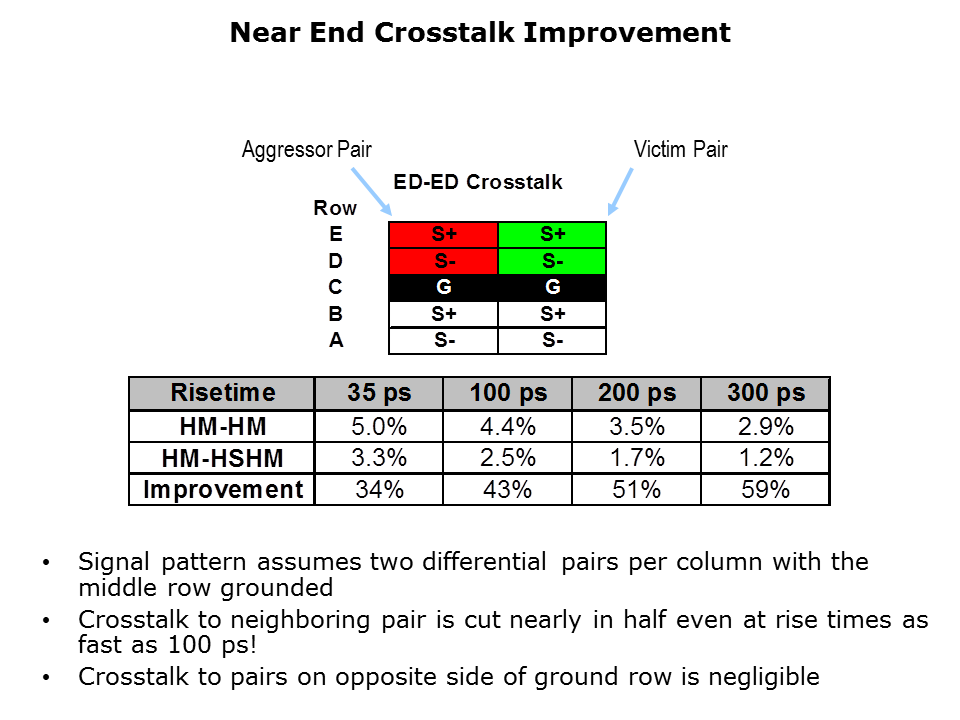 Near End Crosstalk Improvement

Aggressor Pair

Victim Pair

ED-ED Crosstalk

| Row | | |
|---|---|---|
| E | S+ | S+ |
| D | S- | S- |
| C | G | G |
| B | S+ | S+ |
| A | S- | S- |

| Risetime | 35 ps | 100 ps | 200 ps | 300 ps |
|---|---|---|---|---|
| HM-HM | 5.0% | 4.4% | 3.5% | 2.9% |
| HM-HSHM | 3.3% | 2.5% | 1.7% | 1.2% |
| Improvement | 34% | 43% | 51% | 59% |

• Signal pattern assumes two differential pairs per column with the middle row grounded

• Crosstalk to neighboring pair is cut nearly in half even at rise times as fast as 100 ps!

• Crosstalk to pairs on opposite side of ground row is negligible